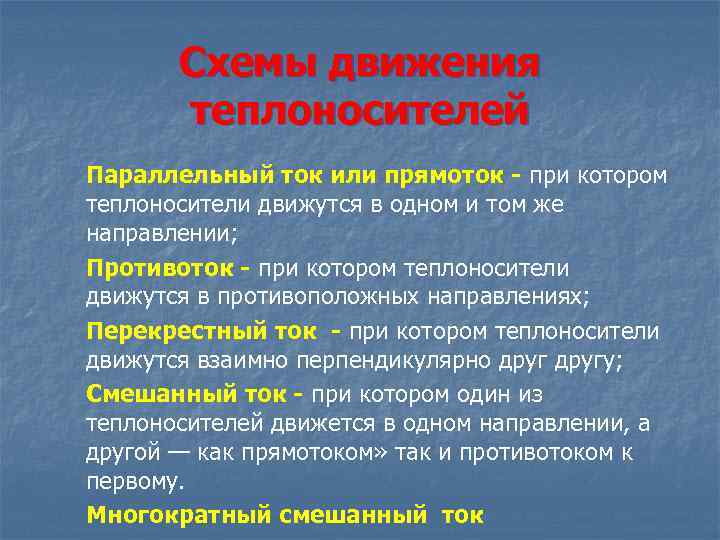 Схемы движения теплоносителей

Параллельный ток или прямоток - при котором теплоносители движутся в одном и том же направлении;

Противоток - при котором теплоносители движутся в противоположных направлениях;

Перекрестный ток - при котором теплоносители движутся взаимно перпендикулярно друг другу;

Смешанный ток - при котором один из теплоносителей движется в одном направлении, а другой — как прямотоком» так и противотоком к первому.

Многократный смешанный ток